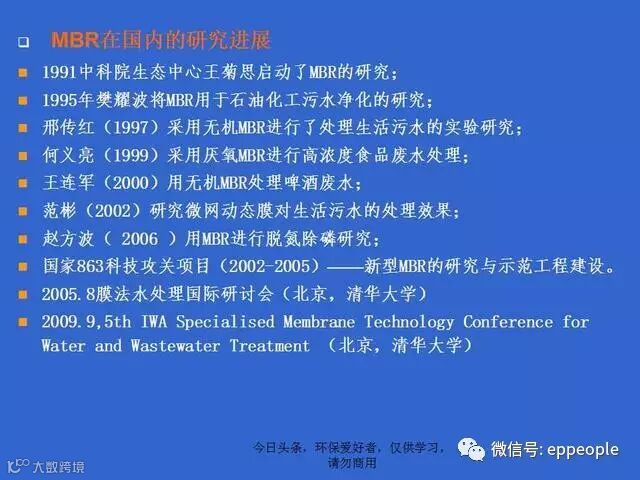 MBR在国内的研究进展

1991中科院生态中心王菊思启动了MBR的研究；

1995年樊耀波将MBR用于石油化工污水净化的研究；

邢传红（1997）采用无机MBR进行了处理生活污水的实验研究；

何义亮（1999）采用厌氧MBR进行高浓度食品废水处理；

王连军（2000）用无机MBR处理啤酒废水；

范彬（2002）研究微网动态膜对生活污水的处理效果；

赵方波（ 2006 ）用MBR进行脱氮除磷研究；

国家863科技攻关项目（2002-2005）——新型MBR的研究与示范工程建设。

2005.8膜法水处理国际研讨会（北京，清华大学）

2009.9,5th IWA Specialised Membrane Technology Conference for Water and Wastewater Treatment （北京，清华大学）

今日头条，环保爱好者，仅供学习，请勿商用

微信号: eppeople

大数跨境